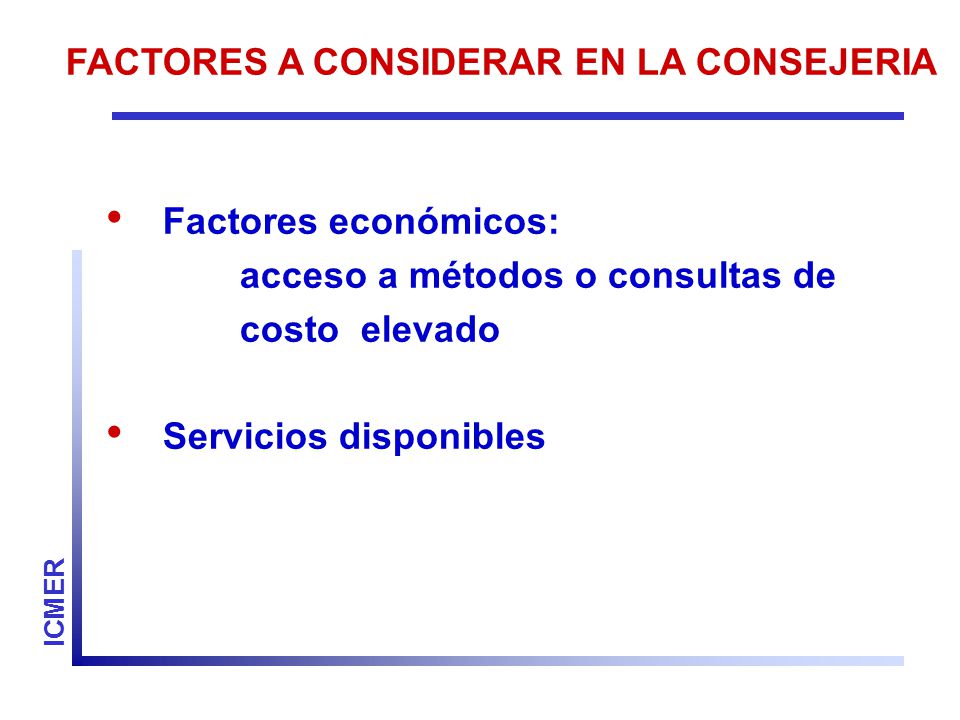 FACTORES A CONSIDERAR EN LA CONSEJERIA

• Factores económicos:
acceso a métodos o consultas de costo elevado

• Servicios disponibles

ICMER